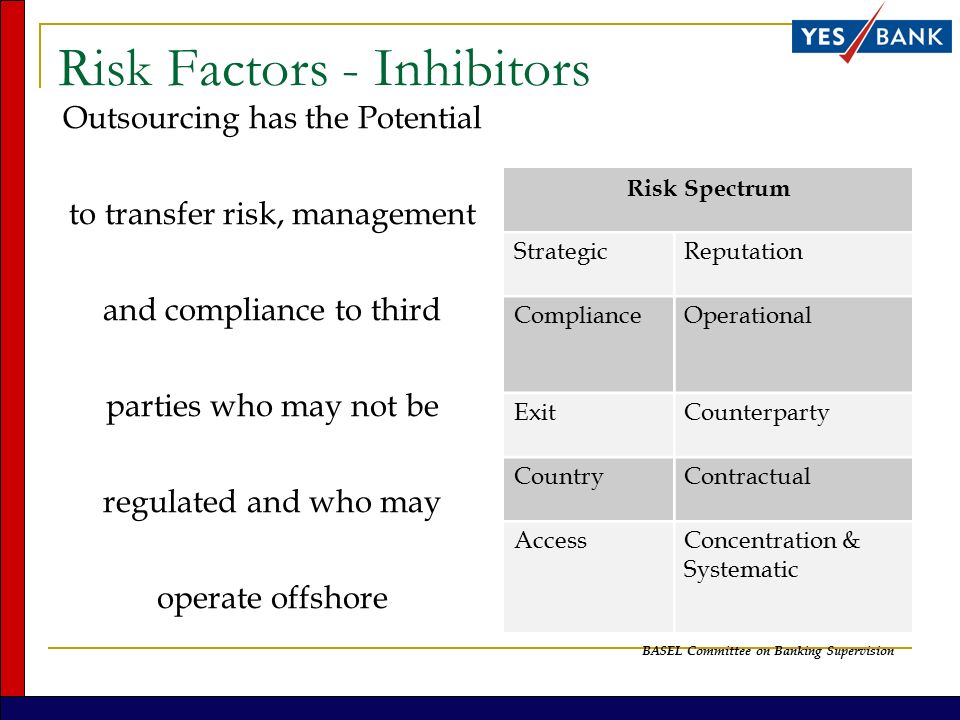 YES BANK

Risk Factors - Inhibitors

Outsourcing has the Potential

to transfer risk, management and compliance to third parties who may not be regulated and who may operate offshore

| Risk Spectrum | |
|---|---|
| Strategic | Reputation |
| Compliance | Operational |
| Exit | Counterparty |
| Country | Contractual |
| Access | Concentration & Systematic |

BASEL Committee on Banking Supervision